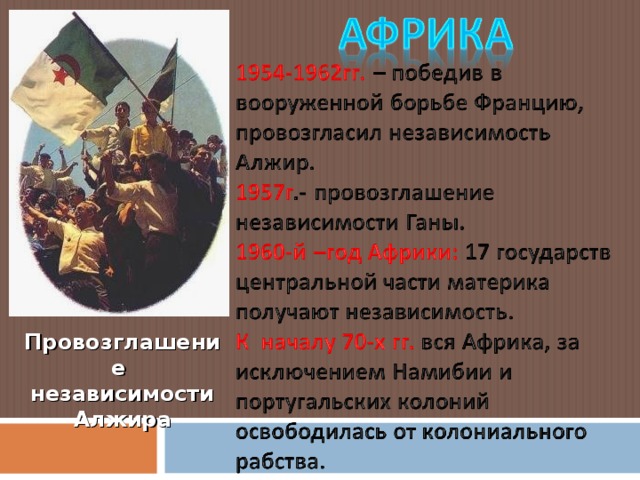 АФРИКА

1954-1962гг. – победив в вооруженной борьбе Францию, провозгласил независимость Алжир.
1957г.- провозглашение независимости Ганы.
1960-й –год Африки: 17 государств центральной части материка получают независимость.
К началу 70-х гг. вся Африка, за исключением Намибии и португальских колоний освободилась от колониального рабства.

Провозглашение независимости Алжира